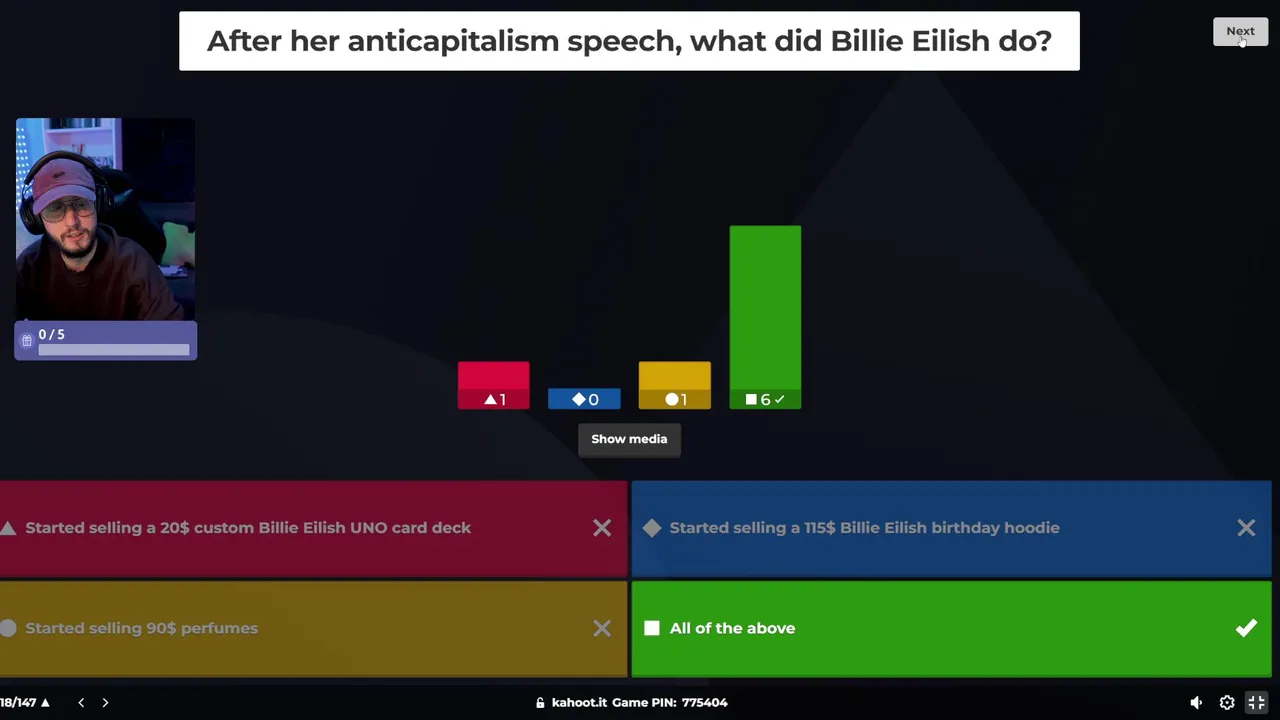 After her anticapitalism speech, what did Billie Eilish do?

Next

0 / 5

1

0

1

6

Show media

Started selling a 20$ custom Billie Eilish UNO card deck

Started selling a 115$ Billie Eilish birthday hoodie

Started selling 90$ perfumes

All of the above

18/147

kahoot.it Game PIN: 775404